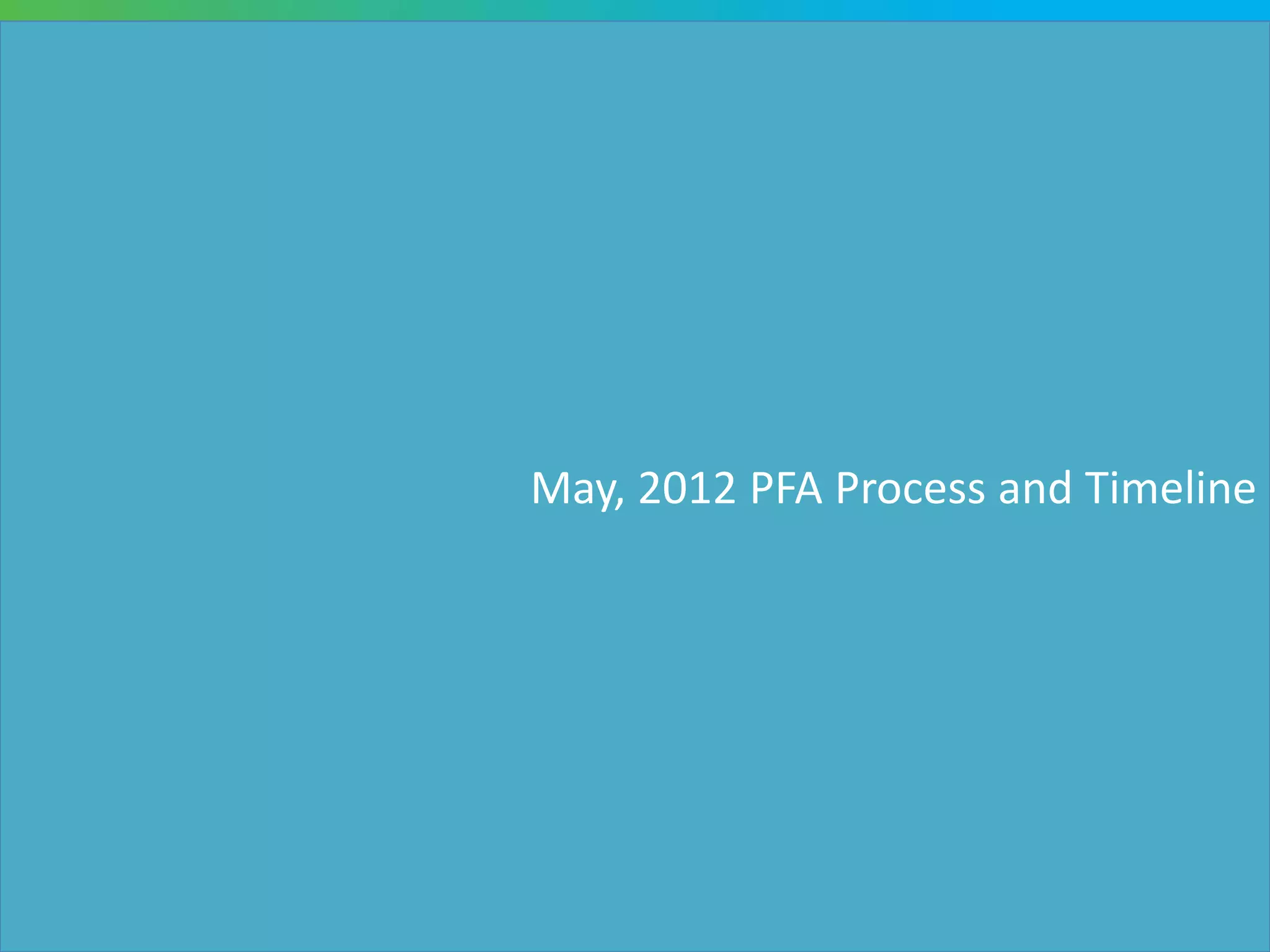 May, 2012 PFA Process and Timeline